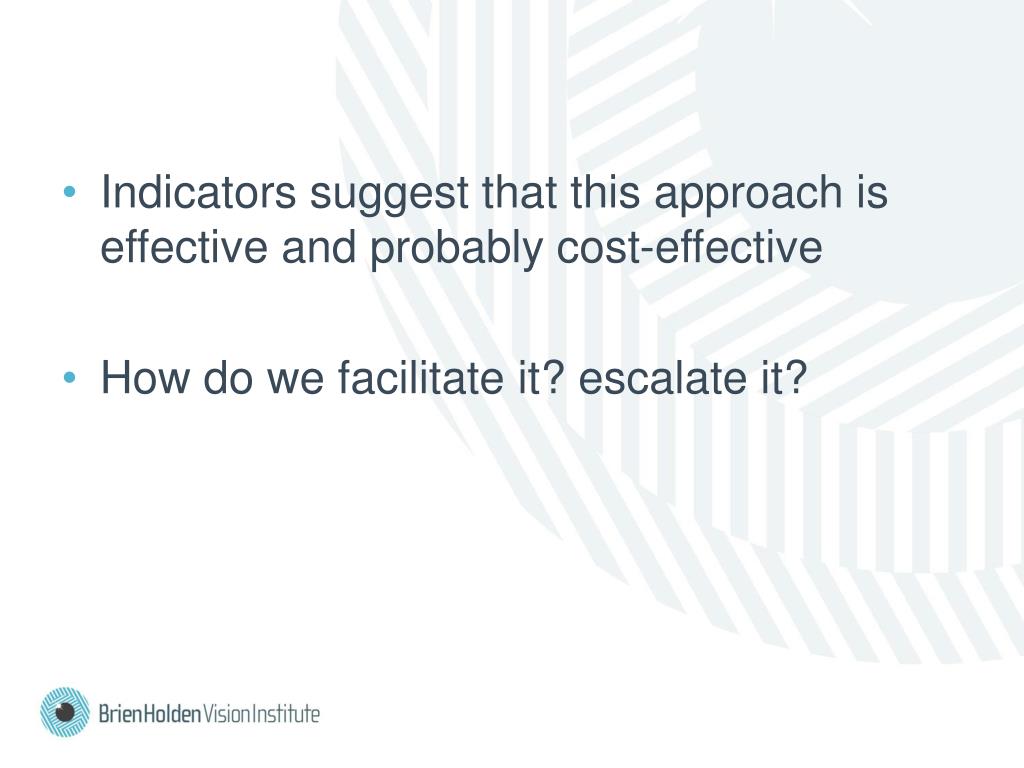 • Indicators suggest that this approach is effective and probably cost-effective

• How do we facilitate it? escalate it?

BrienHoldenVisionInstitute